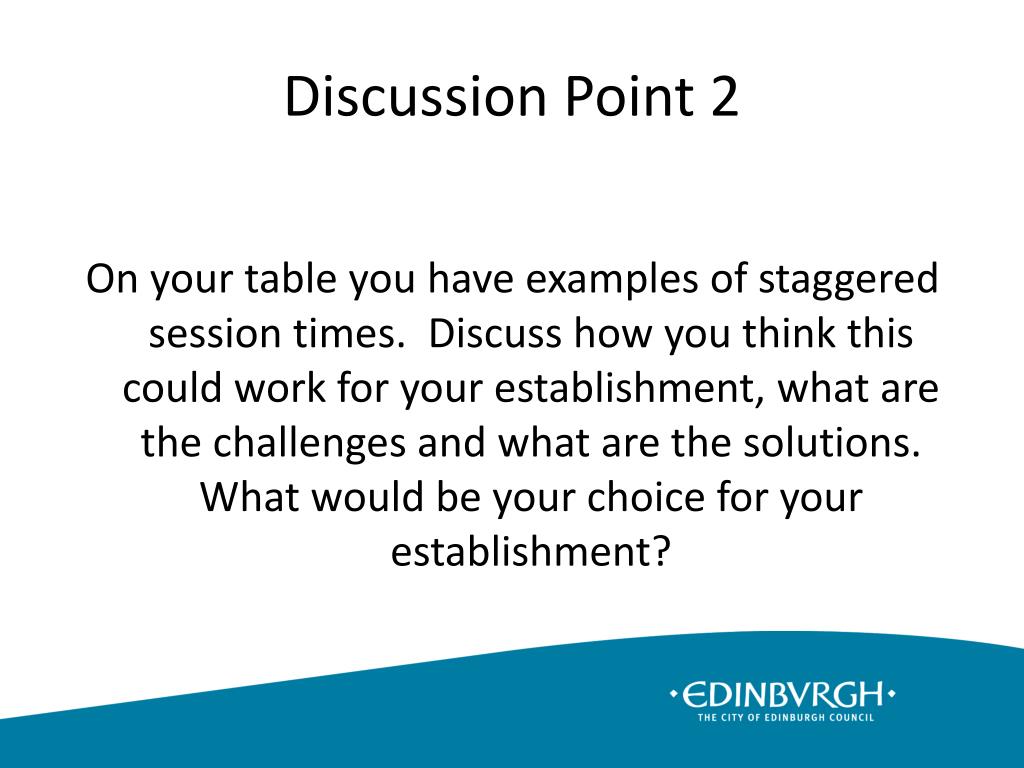 Discussion Point 2

On your table you have examples of staggered session times. Discuss how you think this could work for your establishment, what are the challenges and what are the solutions. What would be your choice for your establishment?

•EDINBVRGH•
THE CITY OF EDINBURGH COUNCIL